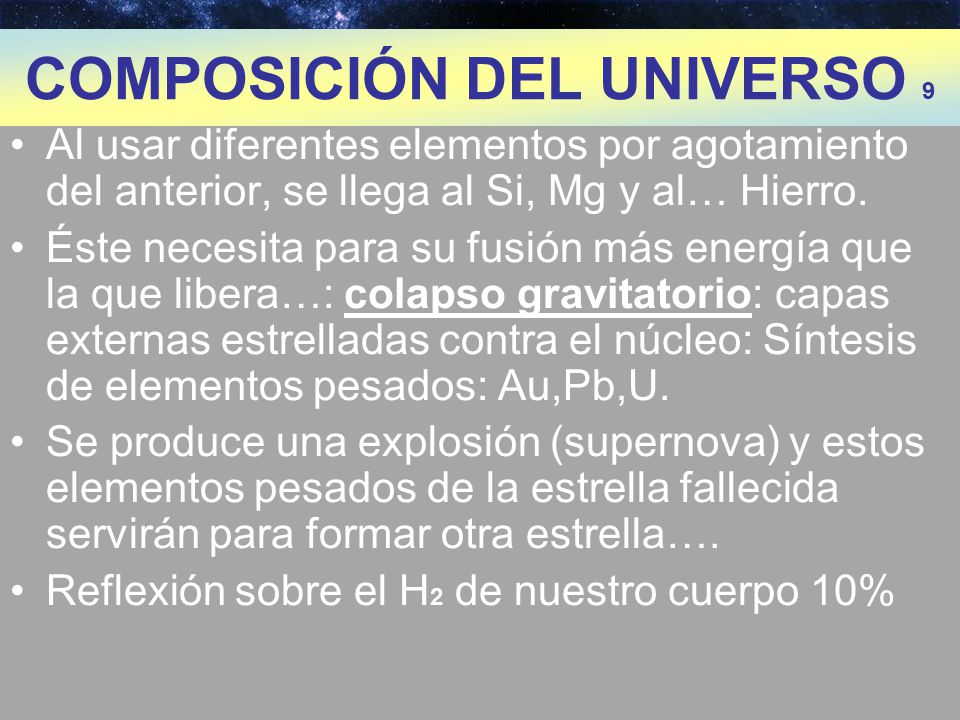 COMPOSICIÓN DEL UNIVERSO 9

• Al usar diferentes elementos por agotamiento del anterior, se llega al Si, Mg y al… Hierro.

• Éste necesita para su fusión más energía que la que libera…: colapso gravitatorio: capas externas estrelladas contra el núcleo: Síntesis de elementos pesados: Au,Pb,U.

• Se produce una explosión (supernova) y estos elementos pesados de la estrella fallecida servirán para formar otra estrella….

• Reflexión sobre el $H_2$ de nuestro cuerpo 10%